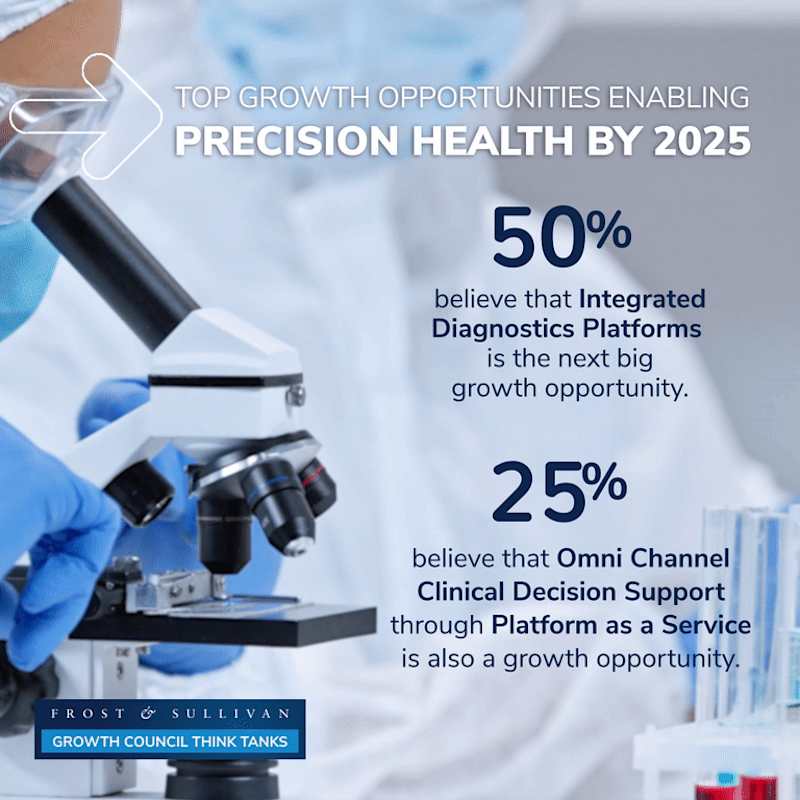 TOP GROWTH OPPORTUNITIES ENABLING
PRECISION HEALTH BY 2025

50%

believe that Integrated Diagnostics Platforms is the next big growth opportunity.

25%

believe that Omni Channel Clinical Decision Support through Platform as a Service is also a growth opportunity.

FROST & SULLIVAN
GROWTH COUNCIL THINK TANKS